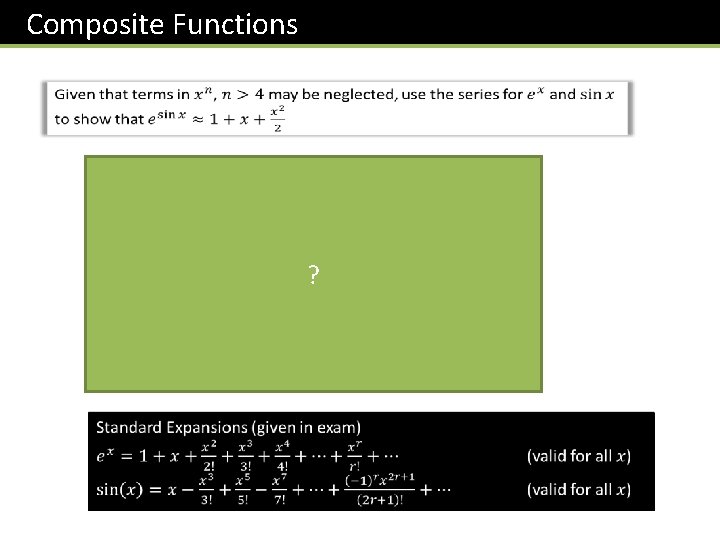 Composite Functions

Given that terms in $x^n$, $n > 4$ may be neglected, use the series for $e^x$ and $\sin x$ to show that $e^{\sin x} \approx 1 + x + \frac{x^2}{2}$

?

Standard Expansions (given in exam)

$e^x = 1 + x + \frac{x^2}{2!} + \frac{x^3}{3!} + \frac{x^4}{4!} + \cdots + \frac{x^r}{r!} + \cdots$ (valid for all $x$)

$\sin(x) = x - \frac{x^3}{3!} + \frac{x^5}{5!} - \frac{x^7}{7!} + \cdots + \frac{(-1)^r x^{2r+1}}{(2r+1)!} + \cdots$ (valid for all $x$)